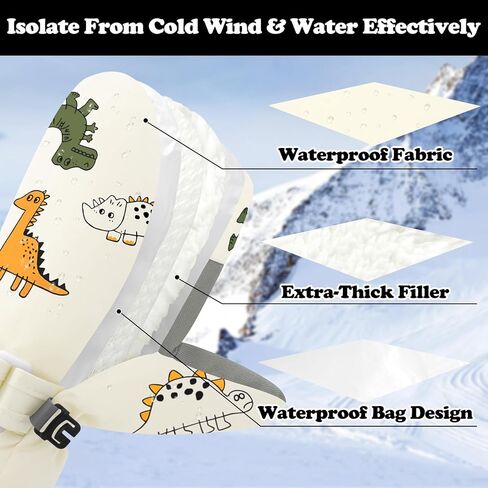 Isolate From Cold Wind & Water Effectively

Waterproof Fabric

Extra-Thick Filler

Waterproof Bag Design